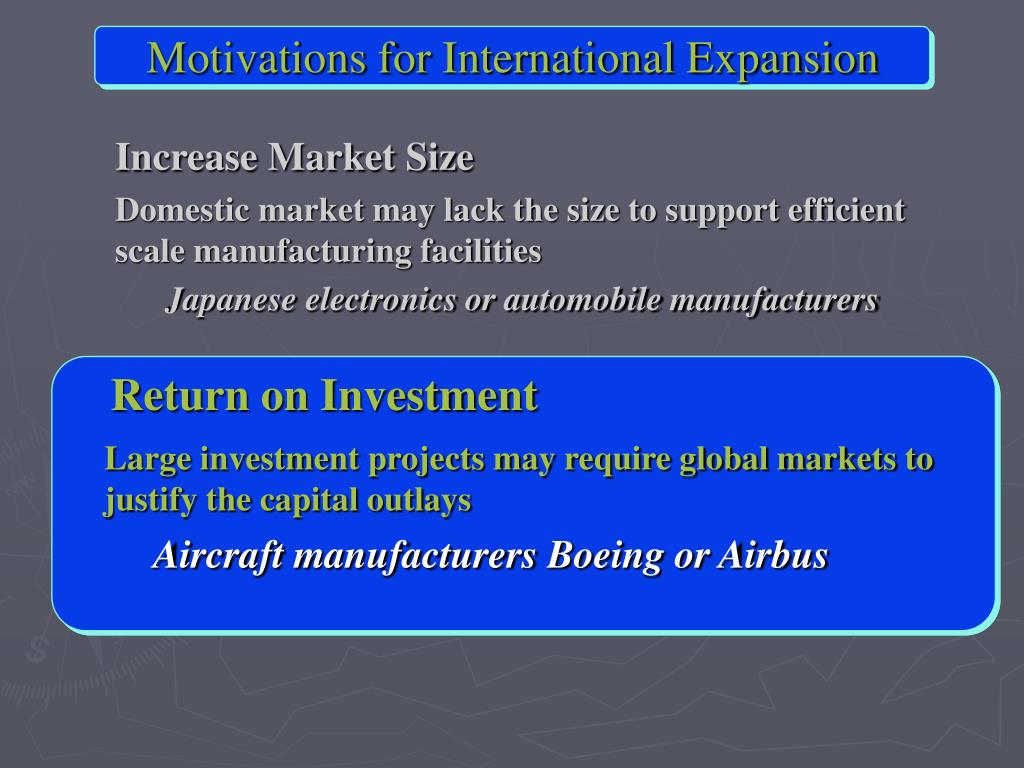 Motivations for International Expansion

Increase Market Size

Domestic market may lack the size to support efficient scale manufacturing facilities

Japanese electronics or automobile manufacturers

Return on Investment

Large investment projects may require global markets to justify the capital outlays

Aircraft manufacturers Boeing or Airbus